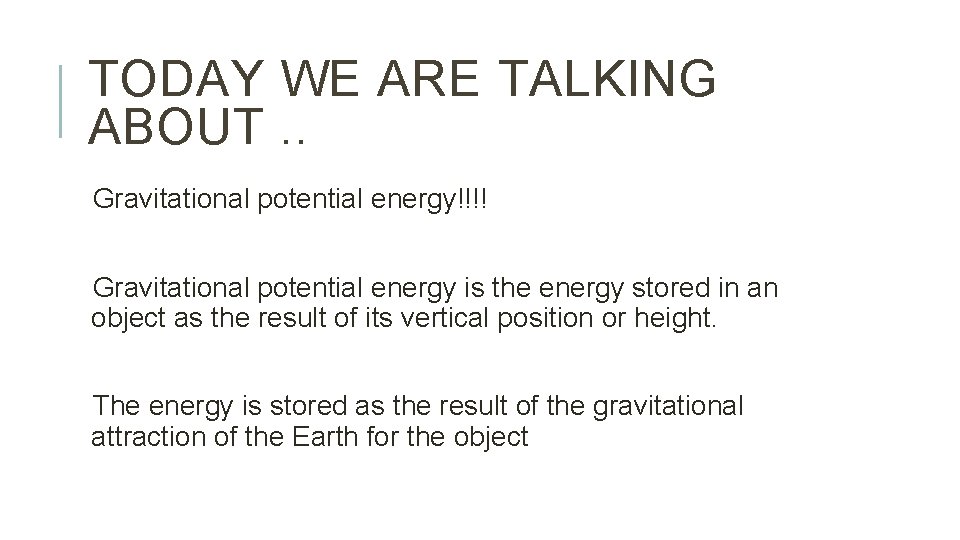 TODAY WE ARE TALKING ABOUT ..

Gravitational potential energy!!!!

Gravitational potential energy is the energy stored in an object as the result of its vertical position or height.

The energy is stored as the result of the gravitational attraction of the Earth for the object